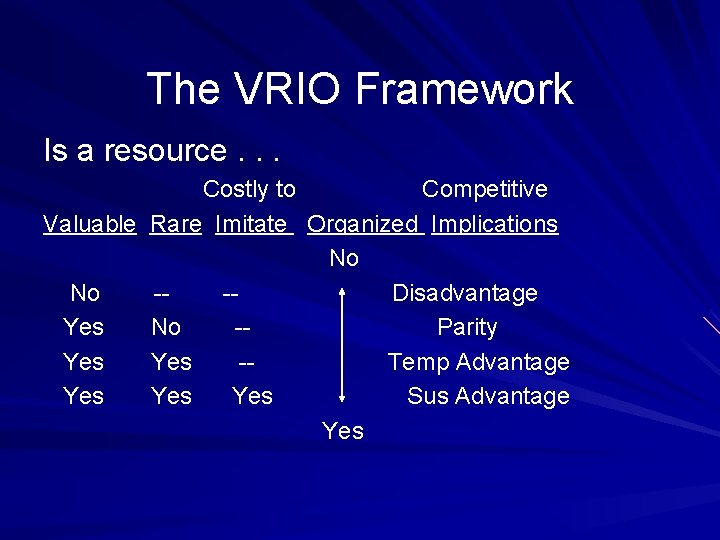 The VRIO Framework

Is a resource . . .

| Valuable | Rare | Costly to Imitate | Organized | Competitive Implications |
|---|---|---|---|---|
| | | | No | |
| No | -- | -- | | Disadvantage |
| Yes | No | -- | | Parity |
| Yes | Yes | -- | | Temp Advantage |
| Yes | Yes | Yes | | Sus Advantage |
| | | | Yes | |